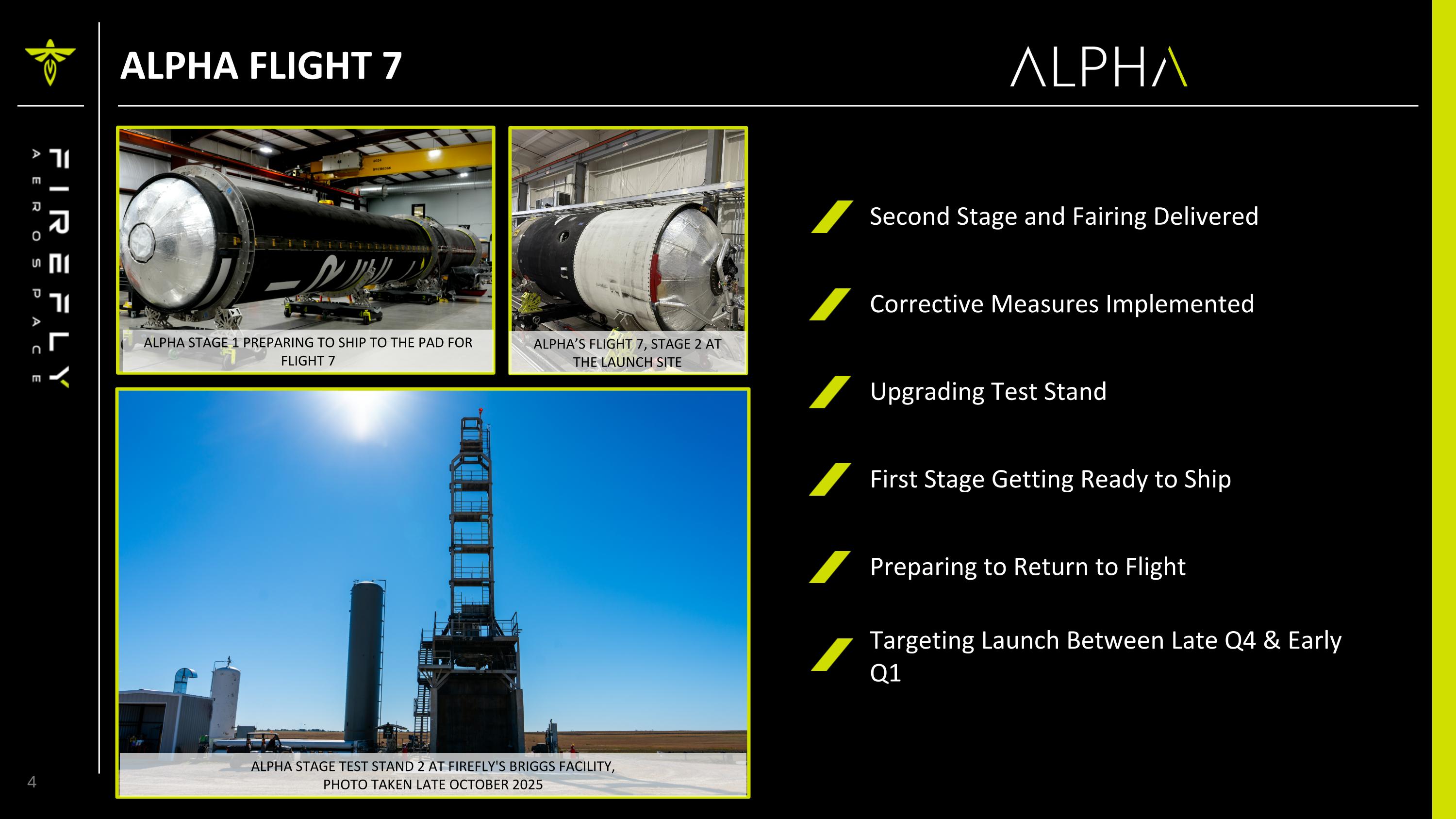 FIREFLY AEROSPACE

ALPHA FLIGHT 7

ALPHA

ALPHA STAGE 1 PREPARING TO SHIP TO THE PAD FOR FLIGHT 7

ALPHA'S FLIGHT 7, STAGE 2 AT THE LAUNCH SITE

ALPHA STAGE TEST STAND 2 AT FIREFLY'S BRIGGS FACILITY, PHOTO TAKEN LATE OCTOBER 2025

Second Stage and Fairing Delivered

Corrective Measures Implemented

Upgrading Test Stand

First Stage Getting Ready to Ship

Preparing to Return to Flight

Targeting Launch Between Late Q4 & Early Q1

4